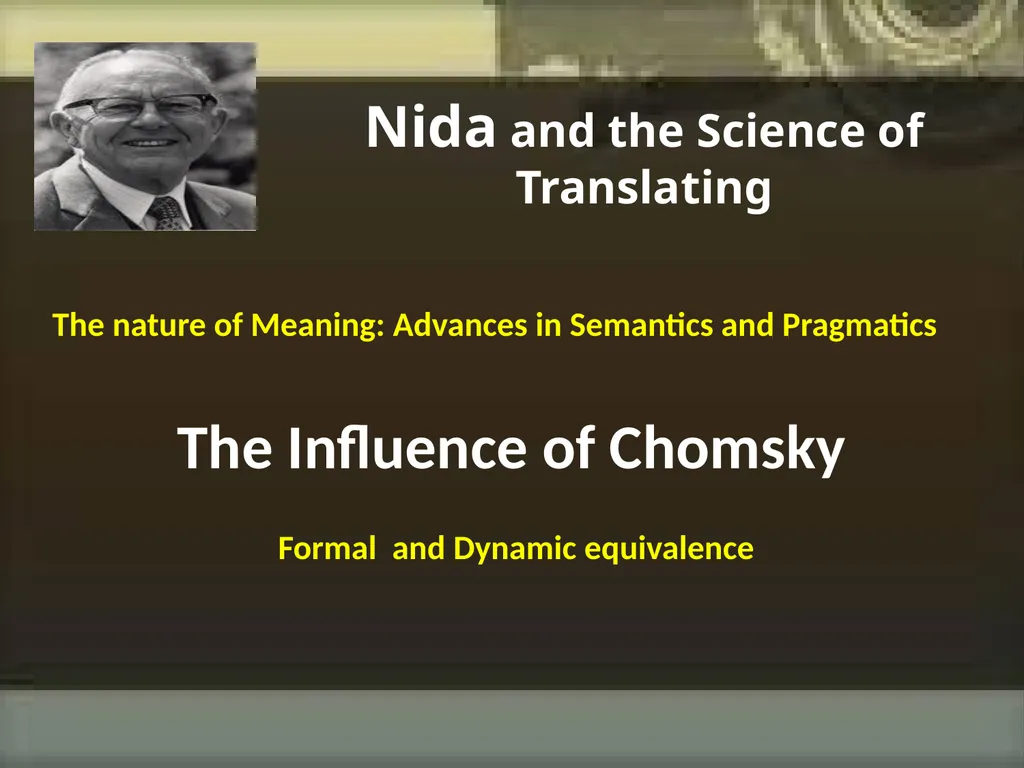 Nida and the Science of Translating

The nature of Meaning: Advances in Semantics and Pragmatics

The Influence of Chomsky

Formal  and Dynamic equivalence